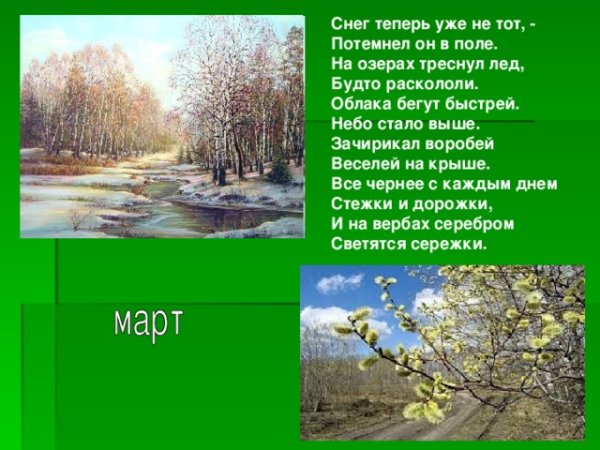 Снег теперь уже не тот, -
Потемнел он в поле.
На озерах треснул лед,
Будто раскололи.
Облака бегут быстрей.
Небо стало выше.
Зачирикал воробей
Веселей на крыше.
Все чернее с каждым днем
Стежки и дорожки,
И на вербах серебром
Светятся сережки.

март